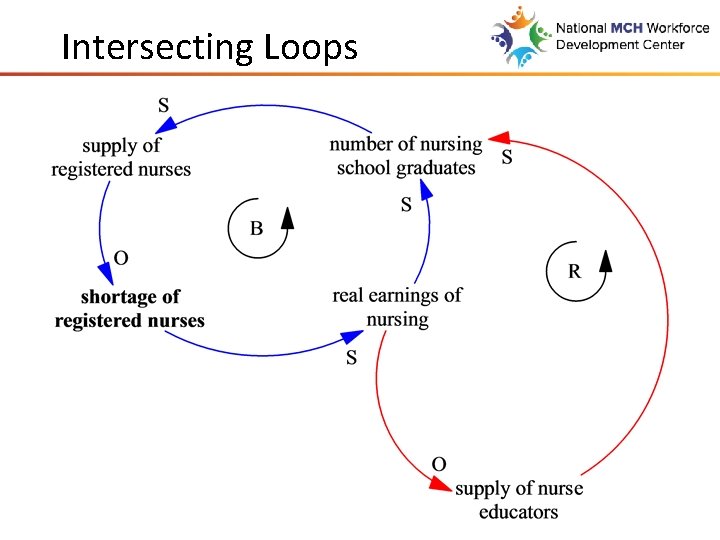 Intersecting Loops

National MCH Workforce Development Center

S

supply of registered nurses

number of nursing school graduates

S

S

B

O

R

shortage of registered nurses

real earnings of nursing

S

O

supply of nurse educators